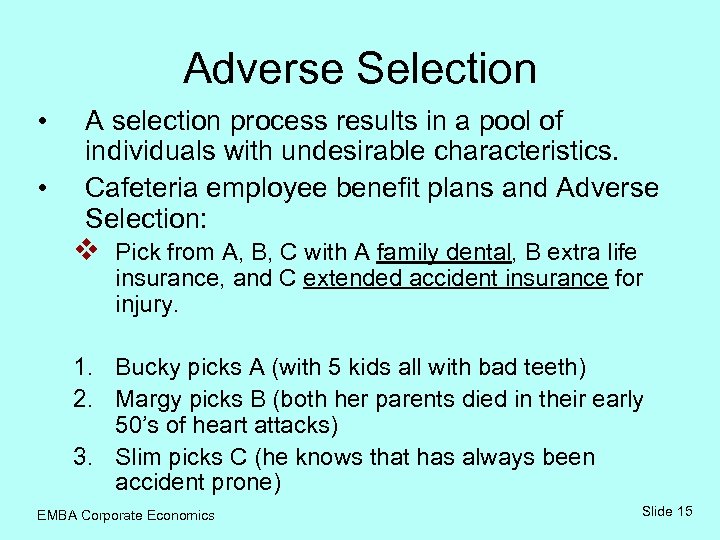 Adverse Selection

• A selection process results in a pool of individuals with undesirable characteristics.

• Cafeteria employee benefit plans and Adverse Selection:

❖ Pick from A, B, C with A family dental, B extra life insurance, and C extended accident insurance for injury.

1. Bucky picks A (with 5 kids all with bad teeth)
2. Margy picks B (both her parents died in their early 50's of heart attacks)
3. Slim picks C (he knows that has always been accident prone)

EMBA Corporate Economics

Slide 15